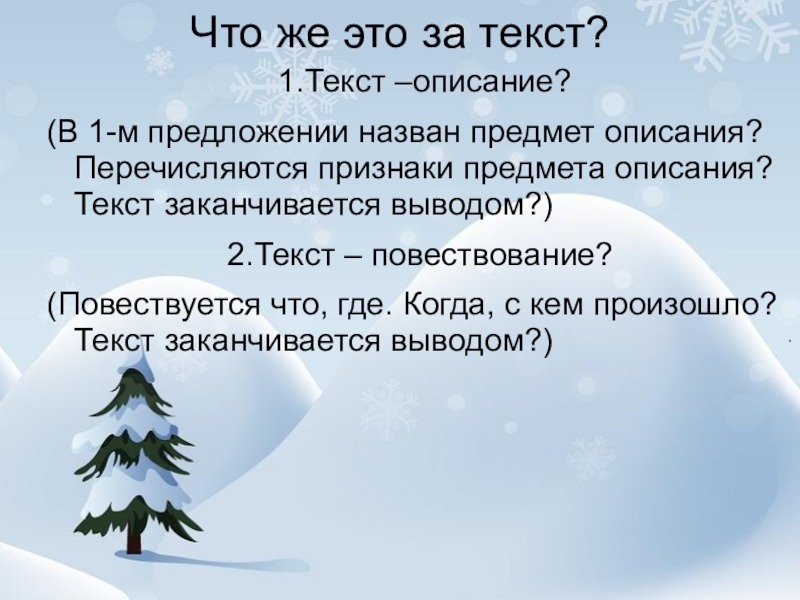 Что же это за текст?

1.Текст –описание?

(В 1-м предложении назван предмет описания? Перечисляются признаки предмета описания? Текст заканчивается выводом?)

2.Текст – повествование?

(Повествуется что, где. Когда, с кем произошло? Текст заканчивается выводом?)